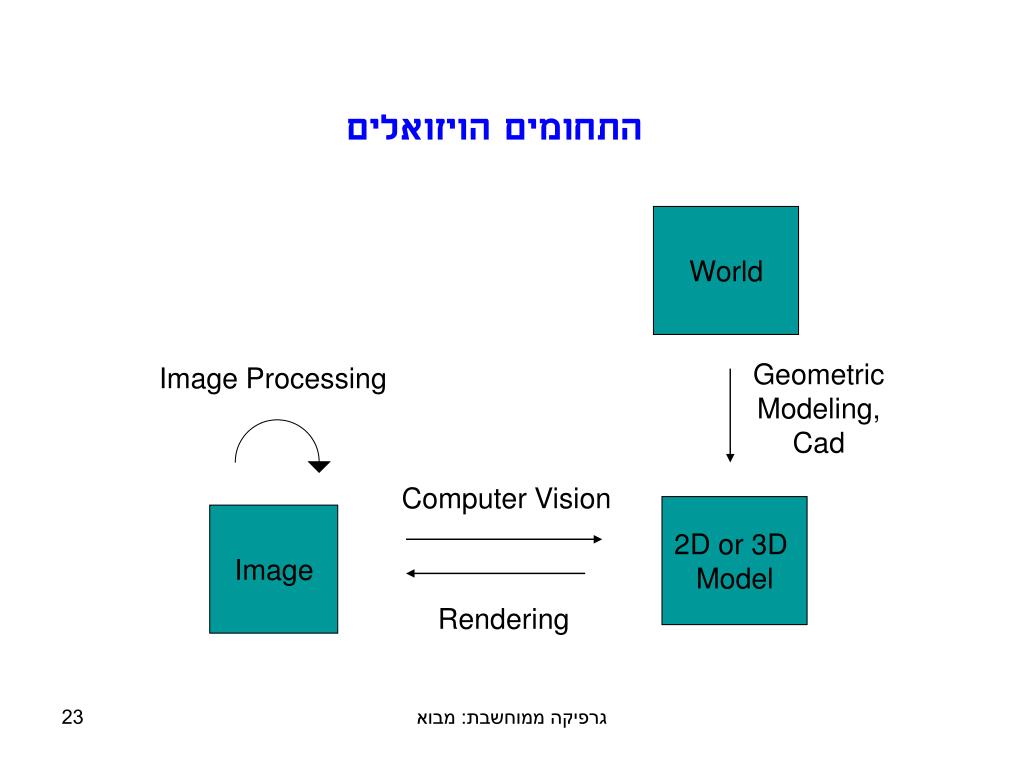 התחומים הויזואלים

World

Image Processing

Geometric Modeling, Cad

Computer Vision

Image

2D or 3D Model

Rendering

23

גרפיקה ממוחשבת: מבוא